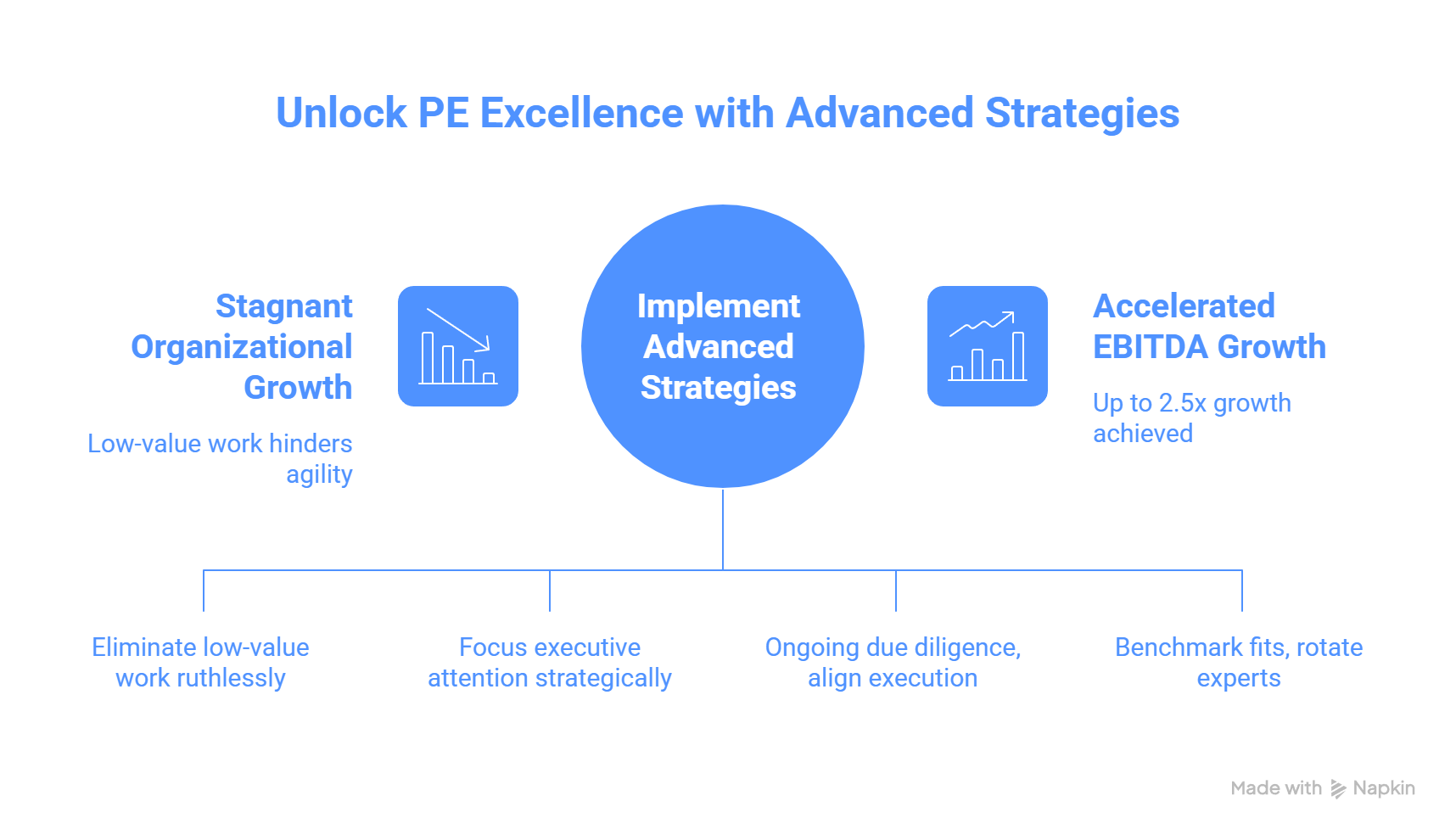 Unlock PE Excellence with Advanced Strategies

Stagnant Organizational Growth

Low-value work hinders agility

Implement Advanced Strategies

Accelerated EBITDA Growth

Up to 2.5x growth achieved

Eliminate low-value work ruthlessly

Focus executive attention strategically

Ongoing due diligence, align execution

Benchmark fits, rotate experts

Made with Napkin